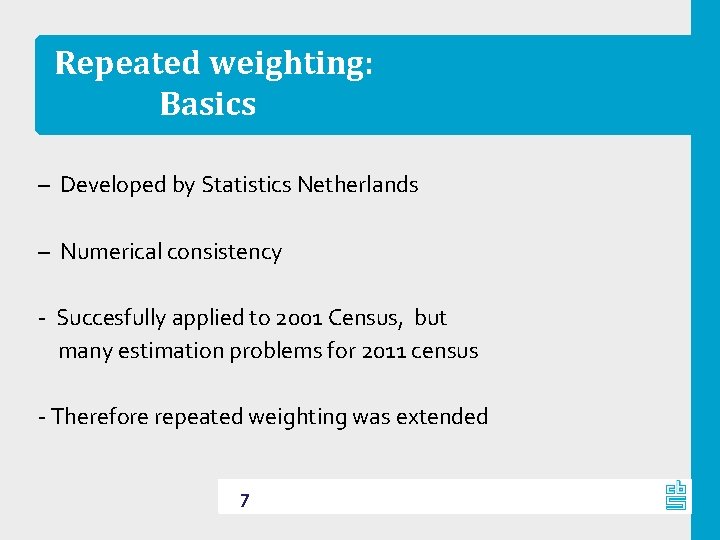 Repeated weighting:
Basics

– Developed by Statistics Netherlands

– Numerical consistency

- Succesfully applied to 2001 Census, but many estimation problems for 2011 census

- Therefore repeated weighting was extended

7